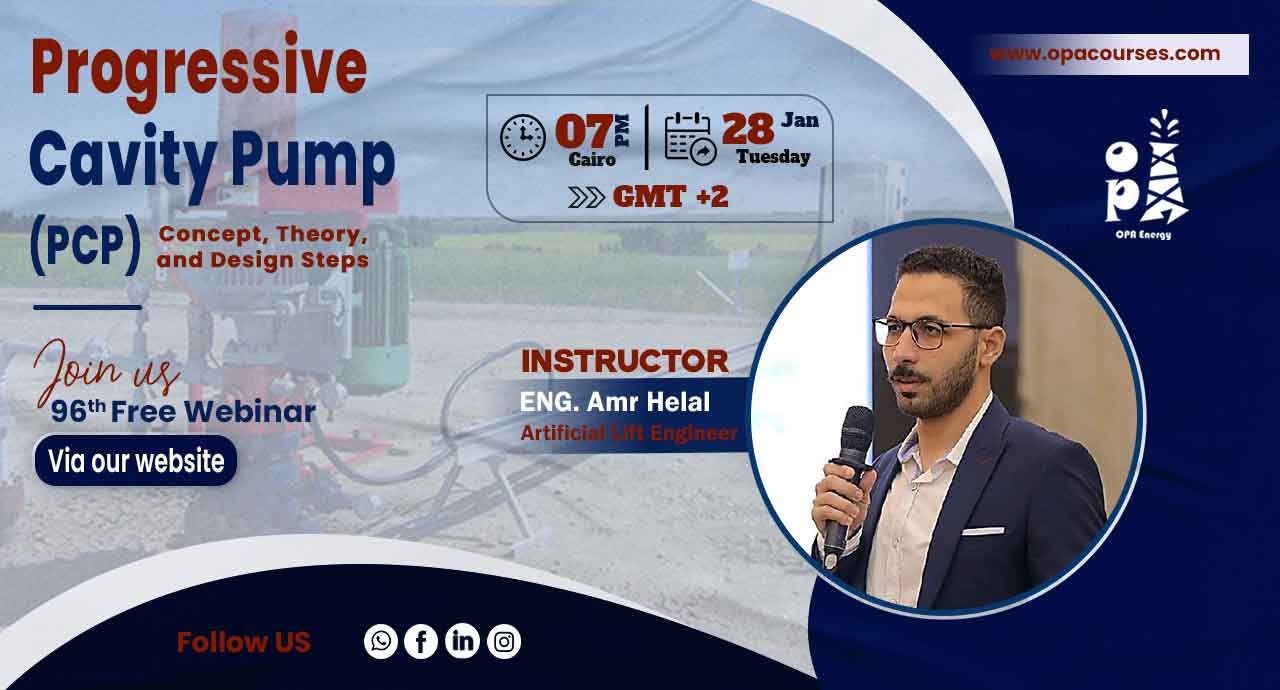 Progressive Cavity Pump (PCP) Concept, Theory, and Design Steps

07 PM Cairo
28 Jan Tuesday
GMT +2

www.opacourses.com

OPA Energy

Join us
96th Free Webinar
Via our website

INSTRUCTOR
ENG. Amr Helal
Artificial Lift Engineer

Follow US